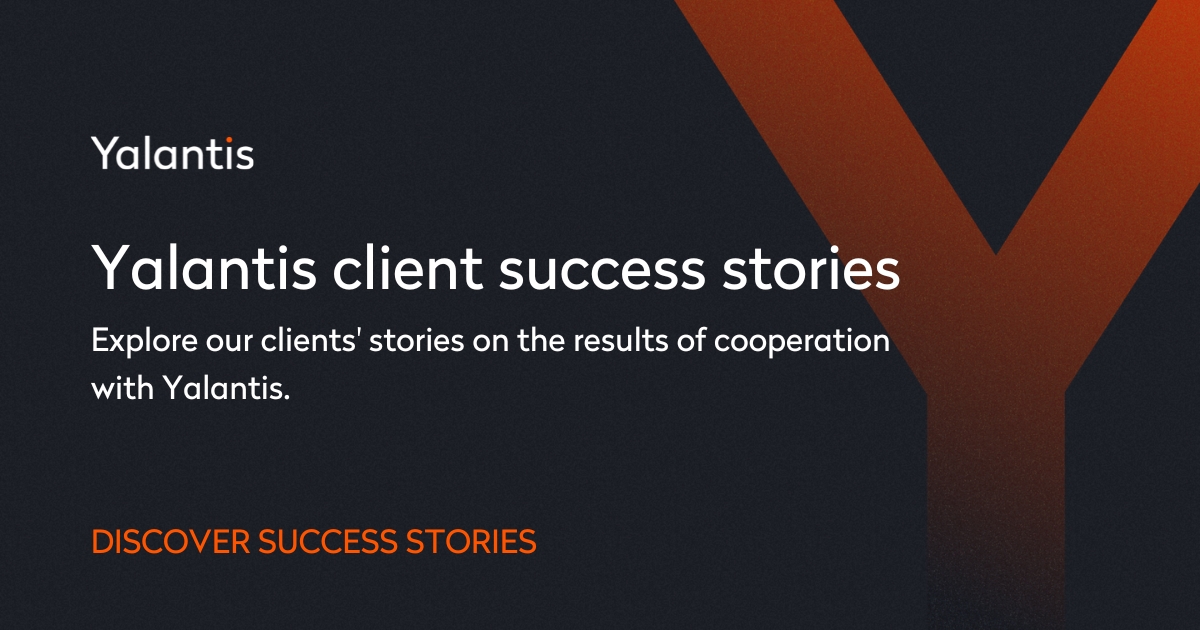 Yalantis

Yalantis client success stories

Explore our clients' stories on the results of cooperation with Yalantis.

DISCOVER SUCCESS STORIES